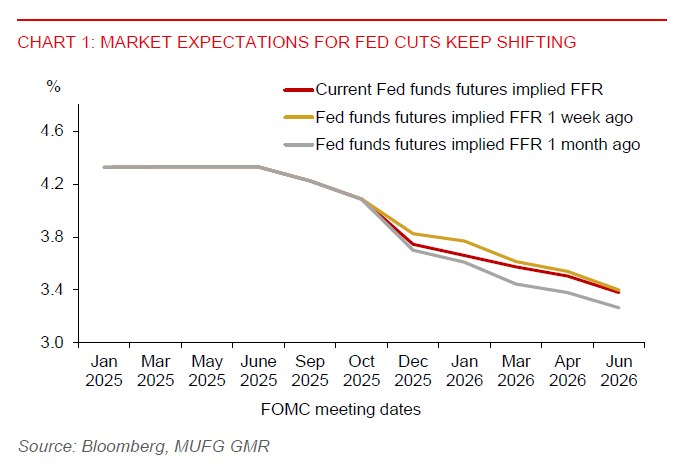 CHART 1: MARKET EXPECTATIONS FOR FED CUTS KEEP SHIFTING

%

Current Fed funds futures implied FFR
Fed funds futures implied FFR 1 week ago
Fed funds futures implied FFR 1 month ago

4.6
4.2
3.8
3.4
3.0

Jan 2025
Mar 2025
May 2025
June 2025
Sep 2025
Oct 2025
Dec 2025
Jan 2026
Mar 2026
Apr 2026
Jun 2026

FOMC meeting dates

Source: Bloomberg, MUFG GMR